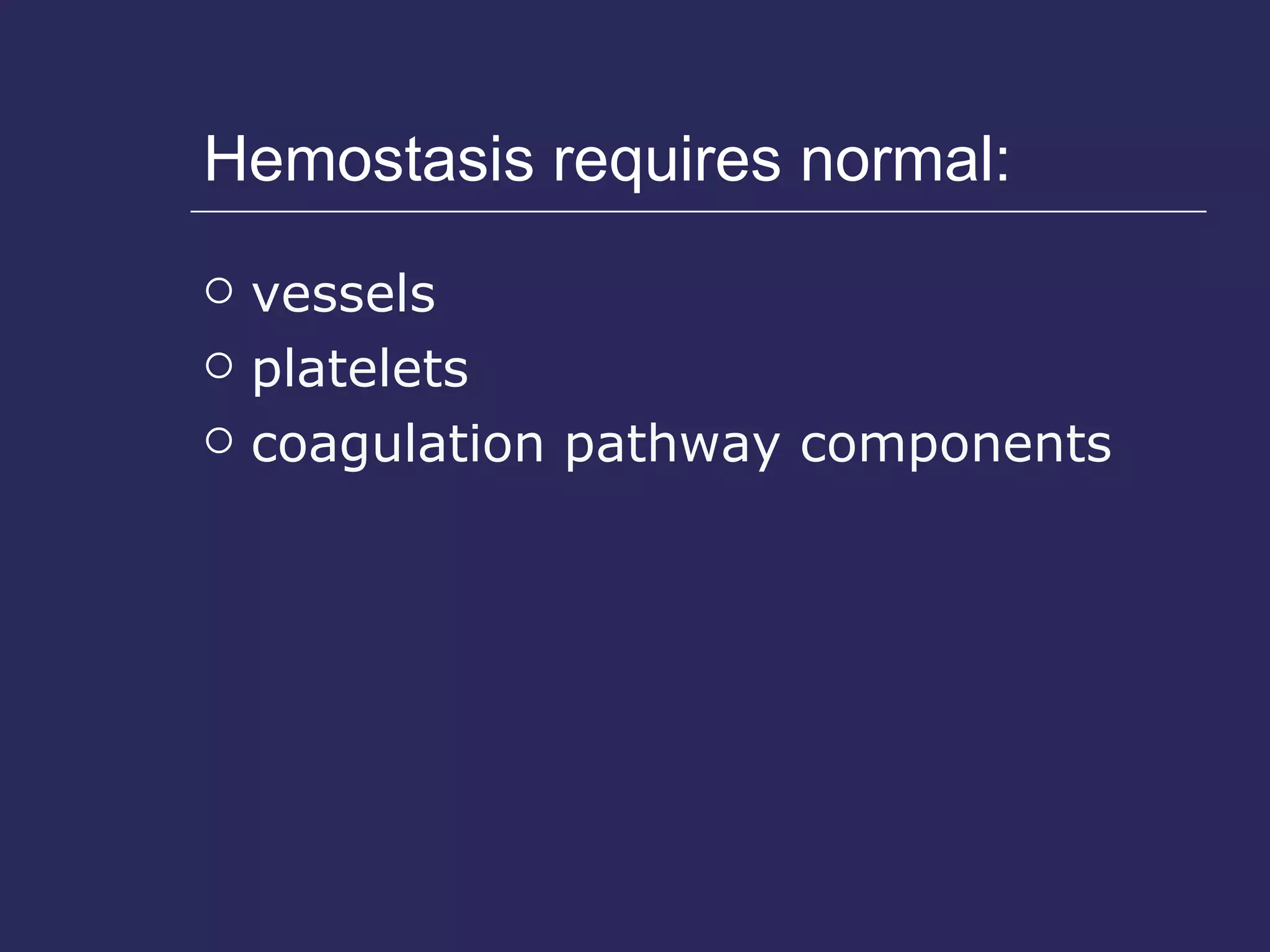 Hemostasis requires normal:

○ vessels
○ platelets
○ coagulation pathway components